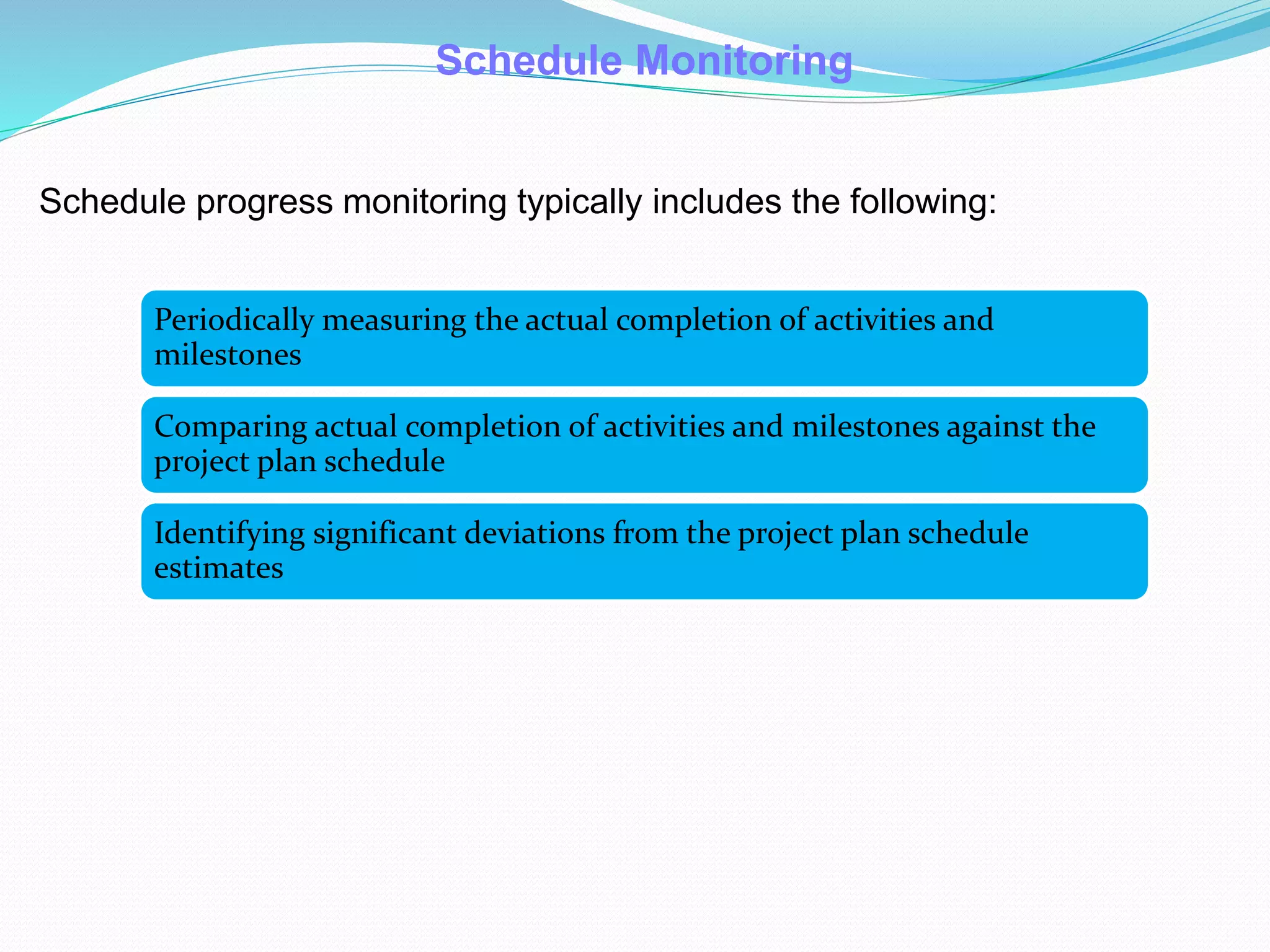 Schedule Monitoring

Schedule progress monitoring typically includes the following:

Periodically measuring the actual completion of activities and milestones

Comparing actual completion of activities and milestones against the project plan schedule

Identifying significant deviations from the project plan schedule estimates